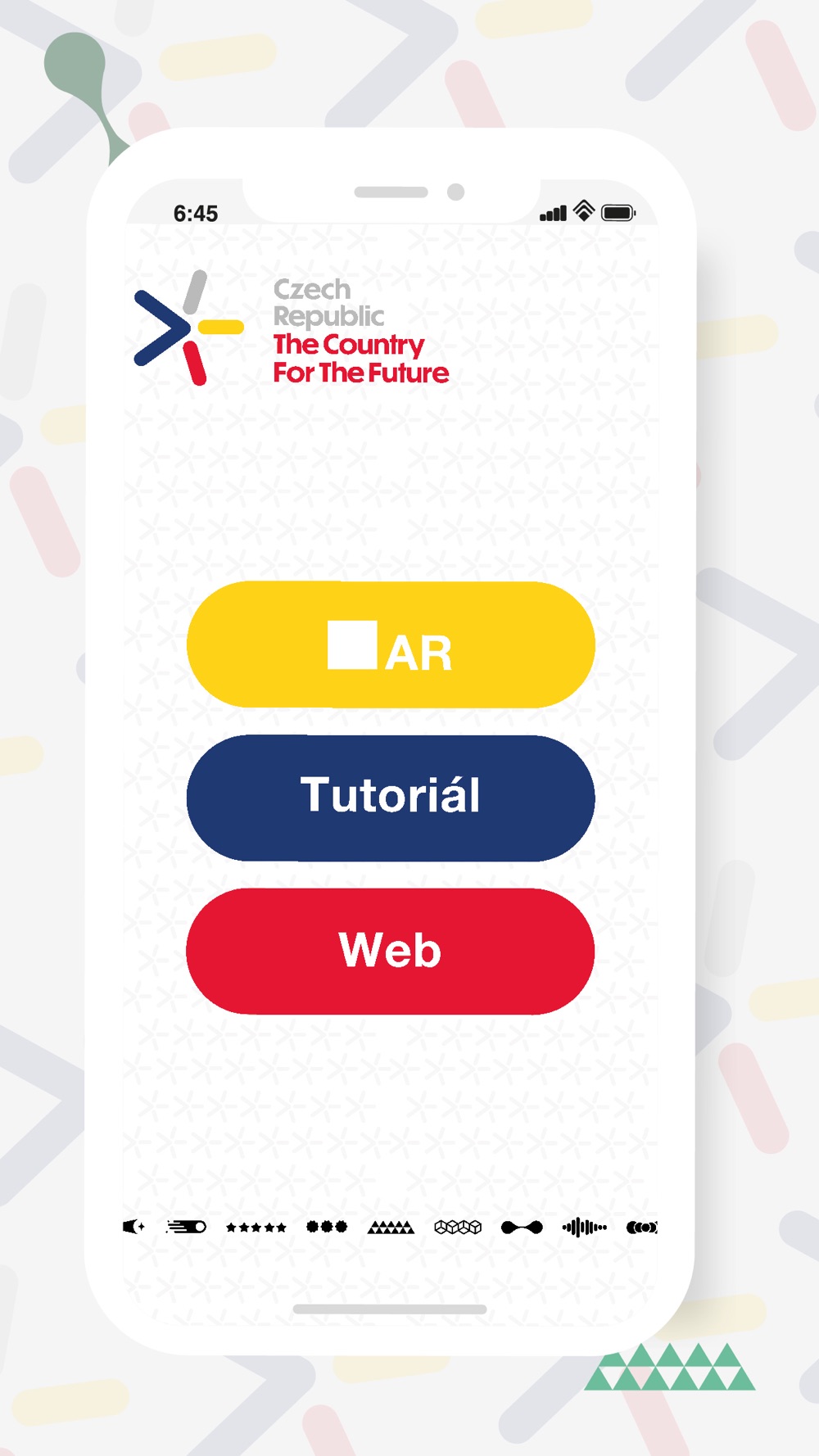 6:45

Czech Republic
The Country For The Future

AR

Tutoriál

Web